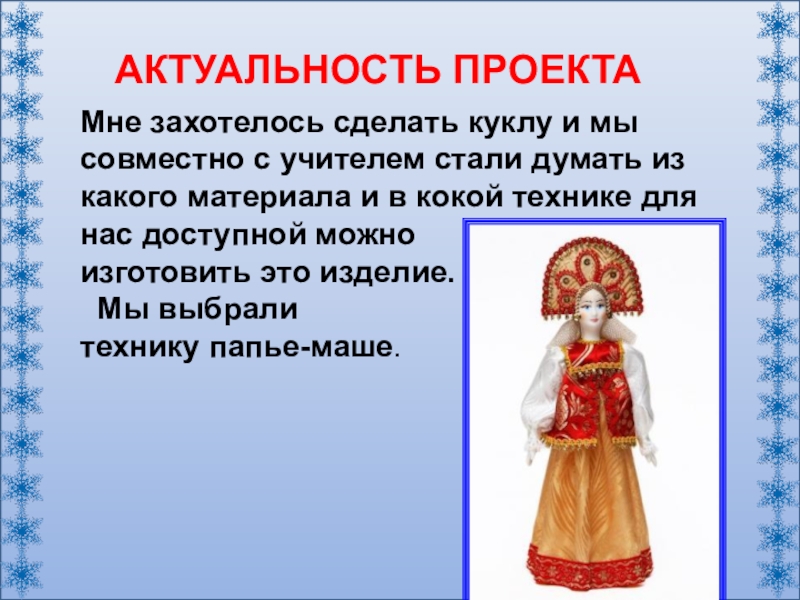 АКТУАЛЬНОСТЬ ПРОЕКТА

Мне захотелось сделать куклу и мы совместно с учителем стали думать из какого материала и в кокой технике для нас доступной можно изготовить это изделие.
Мы выбрали технику папье-маше.